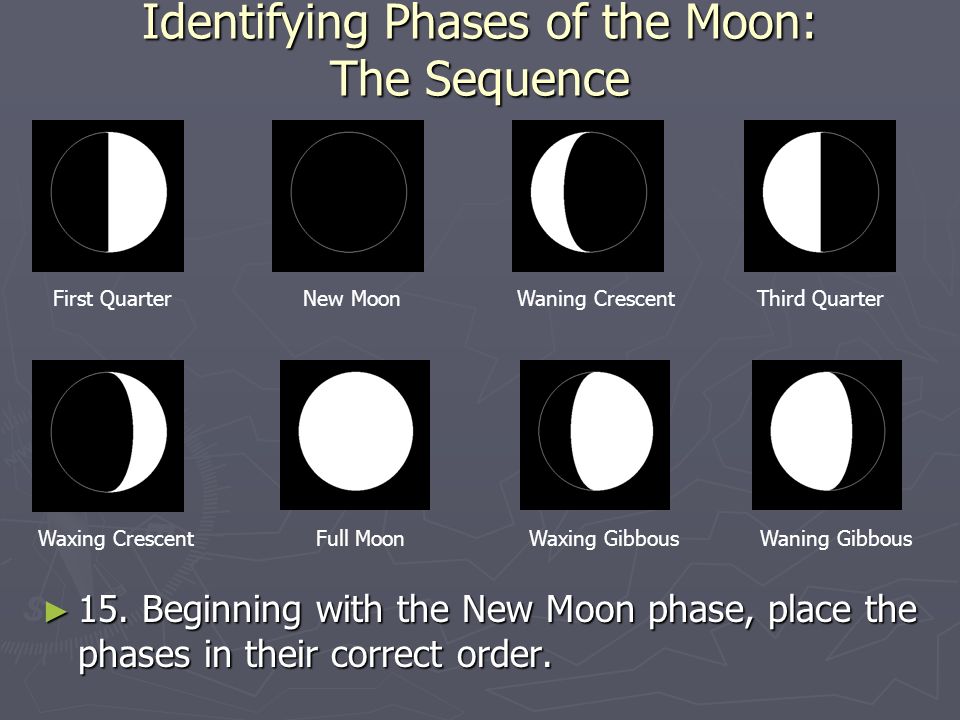 Identifying Phases of the Moon: The Sequence

First Quarter

New Moon

Waning Crescent

Third Quarter

Waxing Crescent

Full Moon

Waxing Gibbous

Waning Gibbous

► 15. Beginning with the New Moon phase, place the phases in their correct order.